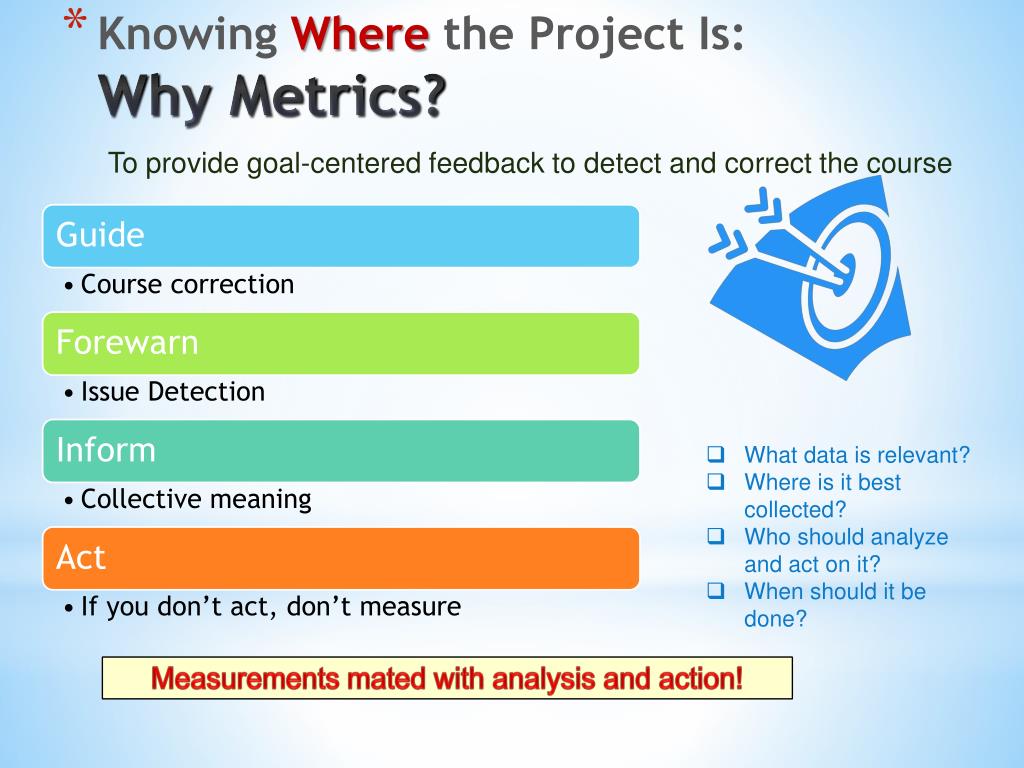 * Knowing Where the Project Is:
Why Metrics?

To provide goal-centered feedback to detect and correct the course

Guide
• Course correction

Forewarn
• Issue Detection

Inform
• Collective meaning

Act
• If you don't act, don't measure

❑ What data is relevant?
❑ Where is it best collected?
❑ Who should analyze and act on it?
❑ When should it be done?

Measurements mated with analysis and action!